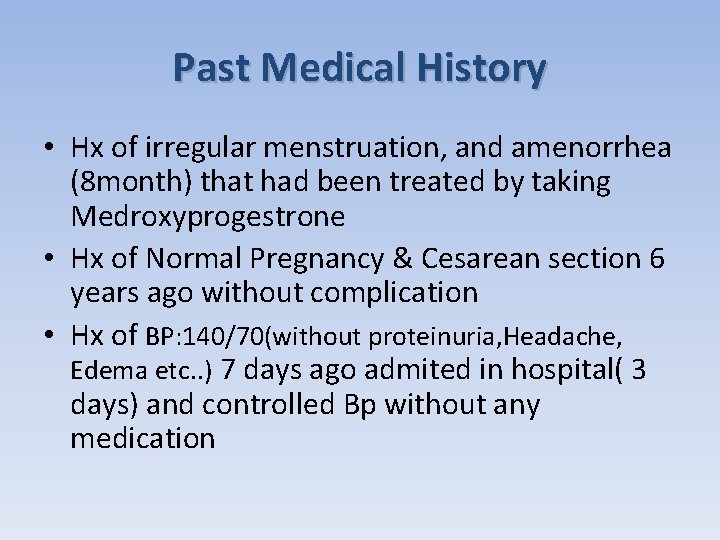 Past Medical History

• Hx of irregular menstruation, and amenorrhea (8month) that had been treated by taking Medroxyprogestrone

• Hx of Normal Pregnancy & Cesarean section 6 years ago without complication

• Hx of BP:140/70(without proteinuria,Headache, Edema etc..) 7 days ago admited in hospital( 3 days) and controlled Bp without any medication